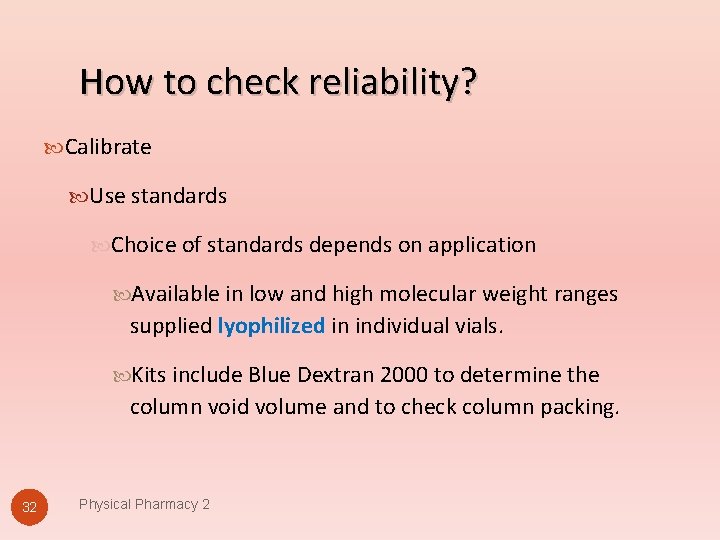 How to check reliability?

Calibrate

Use standards

Choice of standards depends on application

Available in low and high molecular weight ranges supplied lyophilized in individual vials.

Kits include Blue Dextran 2000 to determine the column void volume and to check column packing.

32

Physical Pharmacy 2